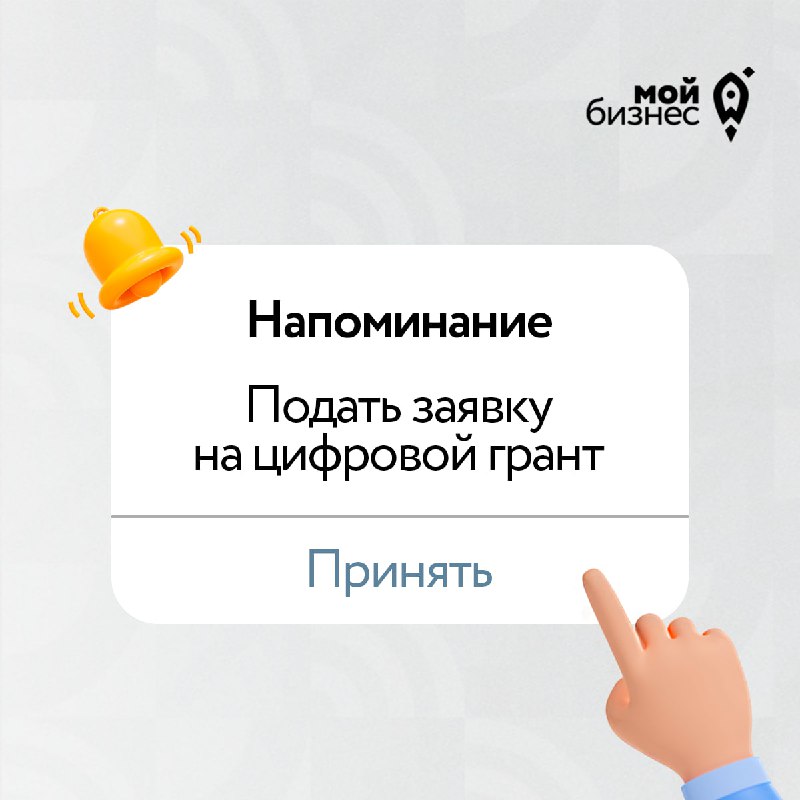 мой
бизнес

Напоминание

Подать заявку на цифровой грант

Принять